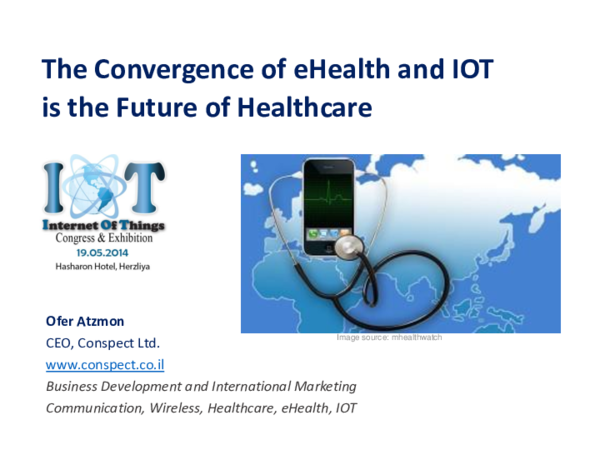 The Convergence of eHealth and IOT is the Future of Healthcare

IOT
Internet Of Things
Congress & Exhibition
19.05.2014
Hasharon Hotel, Herzliya

Image source: mhealthwatch

Ofer Atzmon
CEO, Conspect Ltd.
www.conspect.co.il
Business Development and International Marketing
Communication, Wireless, Healthcare, eHealth, IOT